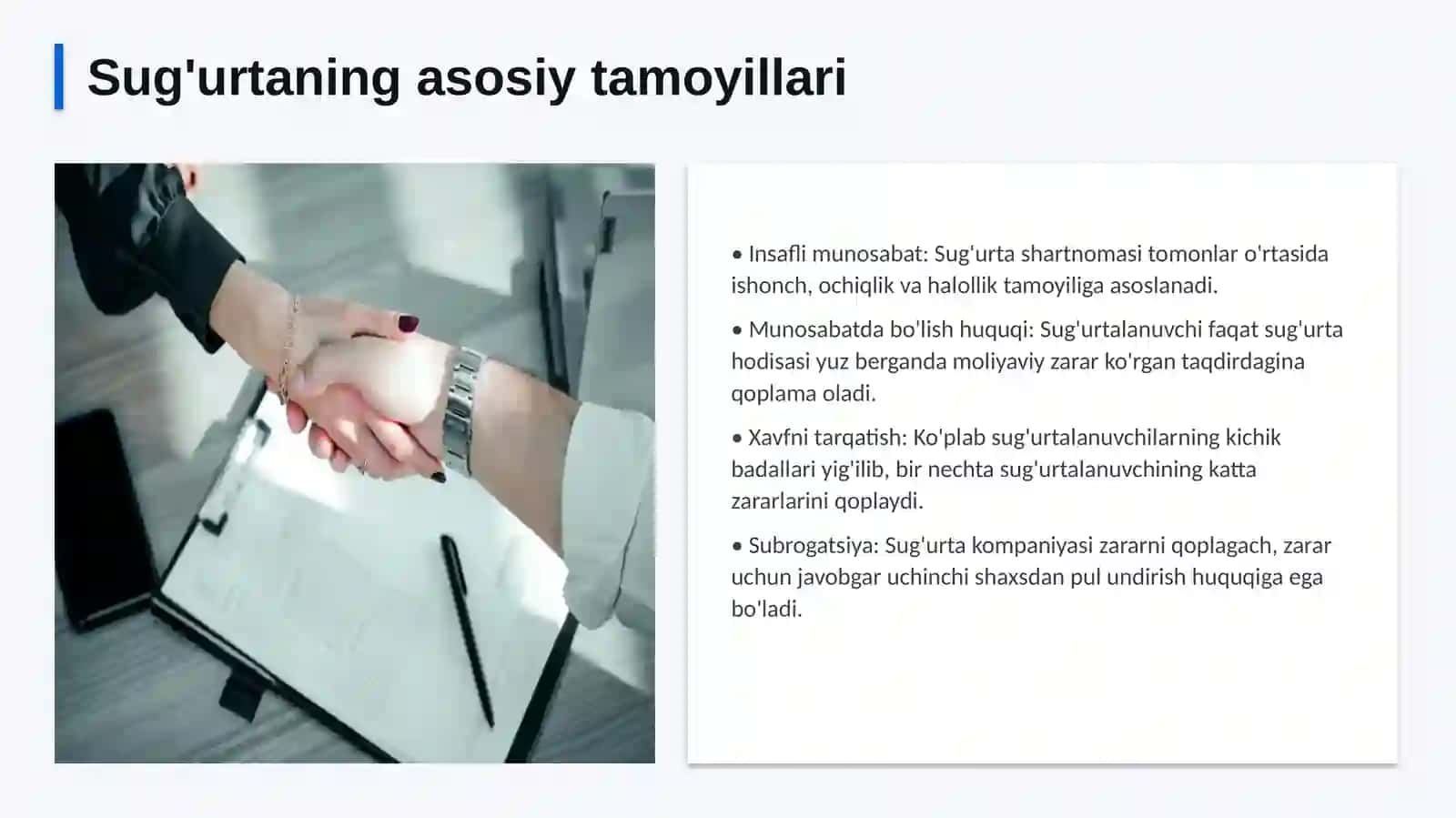 Sug'urtaning asosiy tamoyillari

• Insafli munosabat: Sug'urta shartnomasi tomonlar o'rtasida ishonch, ochiqlik va halollik tamoyiliga asoslanadi.

• Munosabatda bo'lish huquqi: Sug'urtalanuvchi faqat sug'urta hodisasi yuz berganda moliyaviy zarar ko'rgan taqdirdagina qoplama oladi.

• Xavfni tarqatish: Ko'plab sug'urtalanuvchilarning kichik badallari yig'ilib, bir nechta sug'urtalanuvchining katta zararlarini qoplaydi.

• Subrogatsiya: Sug'urta kompaniyasi zararni qoplagach, zarar uchun javobgar uchinchi shaxsdan pul undirish huquqiga ega bo'ladi.